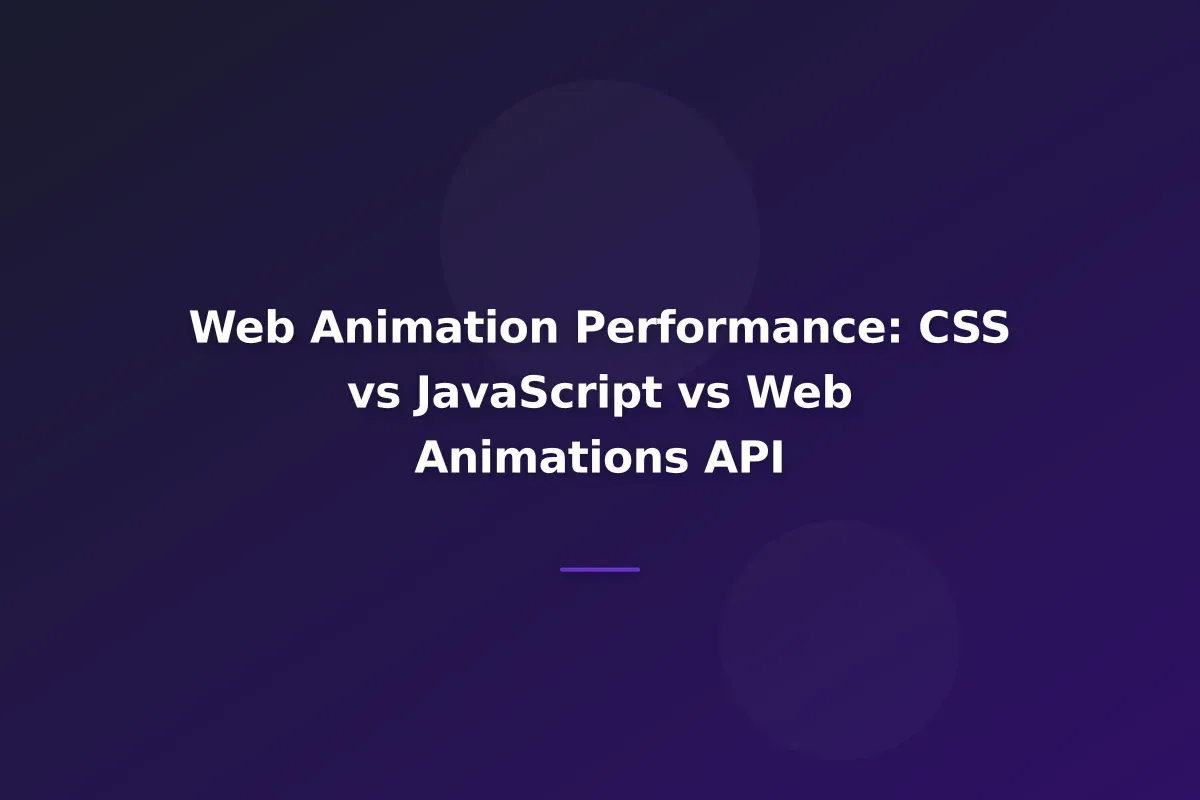 Web Animation Performance: CSS vs JavaScript vs Web Animations API